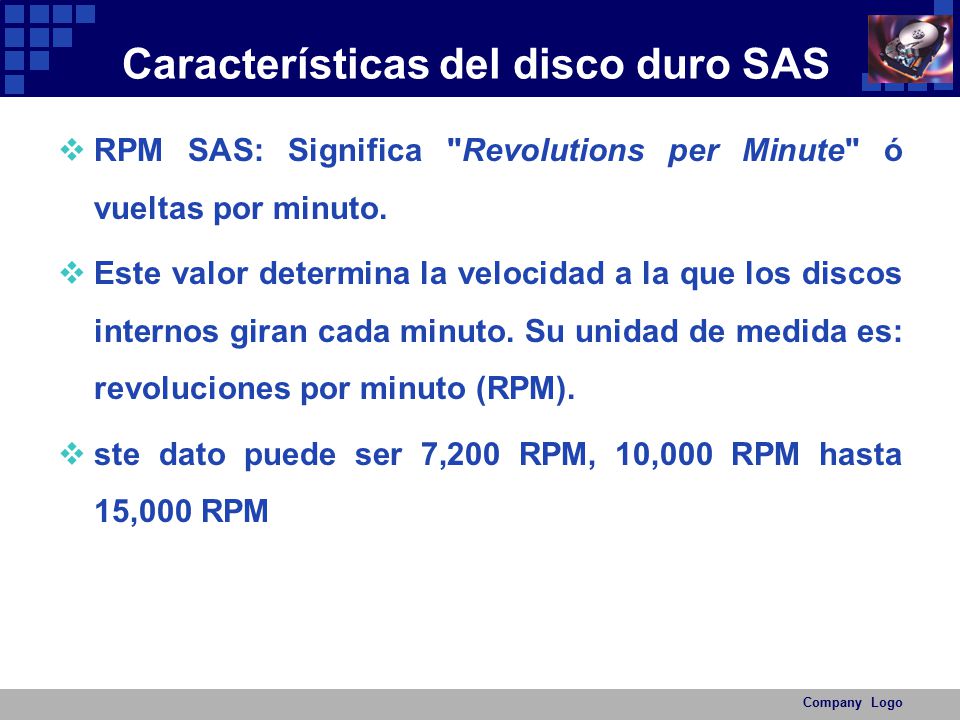 Características del disco duro SAS

❖ RPM SAS: Significa "Revolutions per Minute" ó vueltas por minuto.

❖ Este valor determina la velocidad a la que los discos internos giran cada minuto. Su unidad de medida es: revoluciones por minuto (RPM).

❖ ste dato puede ser 7,200 RPM, 10,000 RPM hasta 15,000 RPM

Company Logo